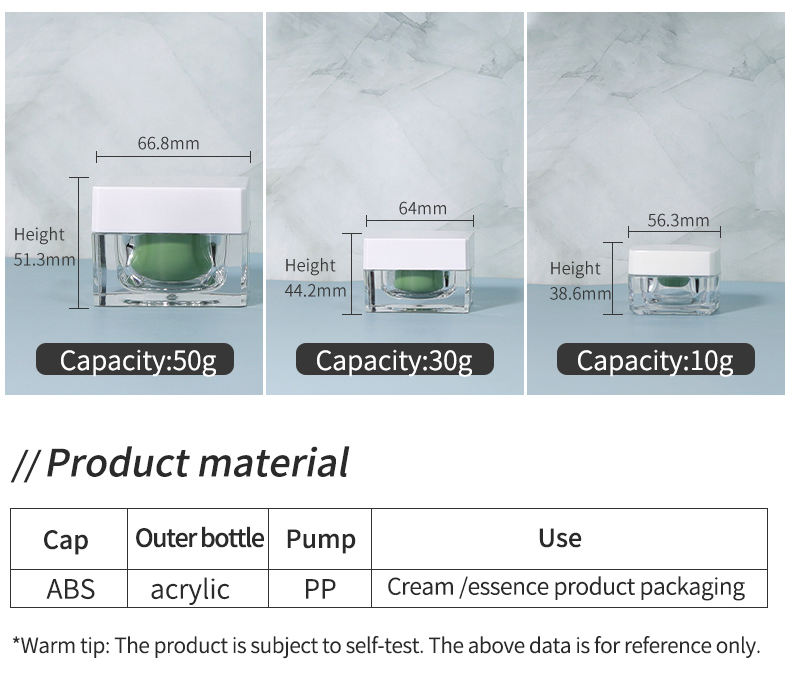 66.8mm
Height
51.3mm
Capacity:50g

64mm
Height
44.2mm
Capacity:30g

56.3mm
Height
38.6mm
Capacity:10g

// Product material

| Cap | Outer bottle | Pump | Use |
|---|---|---|---|
| ABS | acrylic | PP | Cream /essence product packaging |

*Warm tip: The product is subject to self-test. The above data is for reference only.